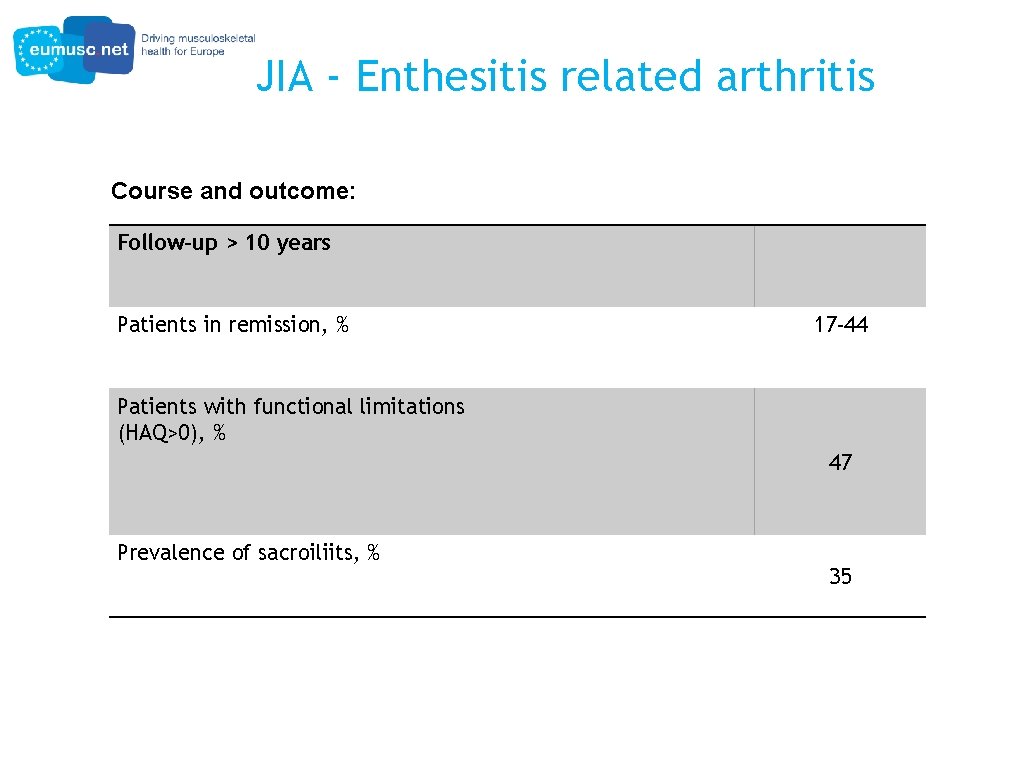 eumusc net
Driving musculoskeletal health for Europe

JIA - Enthesitis related arthritis

Course and outcome:

| Follow-up > 10 years | |
|---|---|
| Patients in remission, % | 17-44 |
| Patients with functional limitations (HAQ>0), % | 47 |
| Prevalence of sacroiliits, % | 35 |